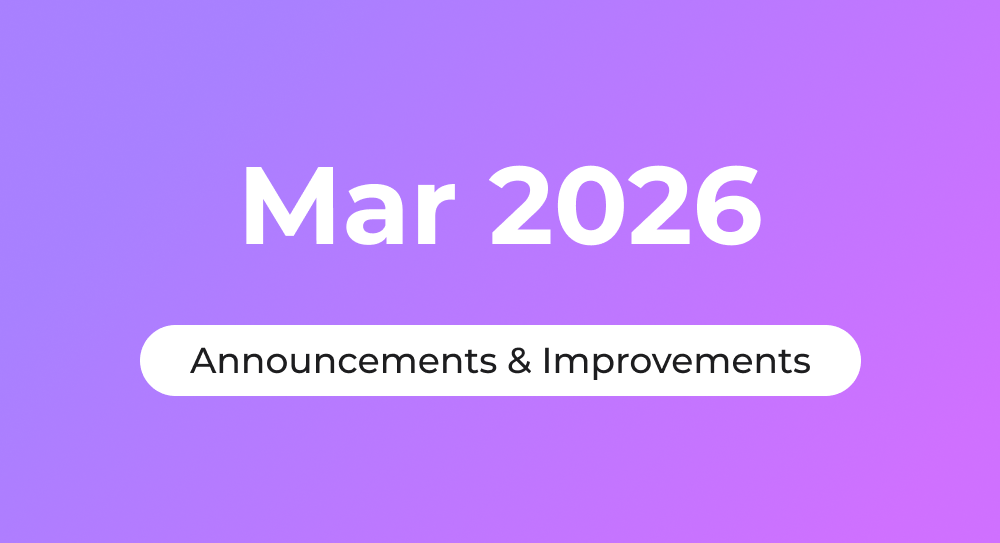 Mar 2026

Announcements & Improvements